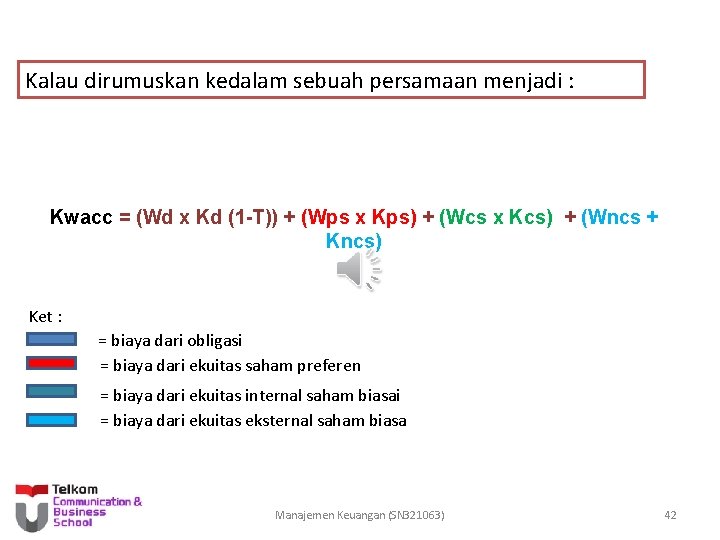 Kalau dirumuskan kedalam sebuah persamaan menjadi :

Kwacc = (Wd x Kd (1-T)) + (Wps x Kps) + (Wcs x Kcs) + (Wncs + Kncs)

Ket :

= biaya dari obligasi

= biaya dari ekuitas saham preferen

= biaya dari ekuitas internal saham biasai

= biaya dari ekuitas eksternal saham biasa

Telkom Communication & Business School

Manajemen Keuangan (SN321063)

42